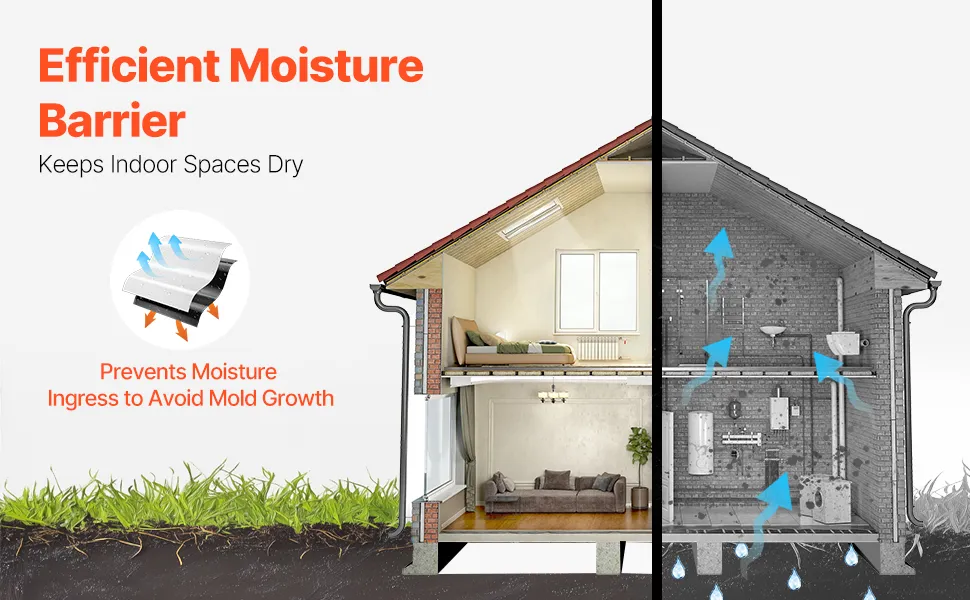 Efficient Moisture Barrier
Keeps Indoor Spaces Dry

Prevents Moisture Ingress to Avoid Mold Growth